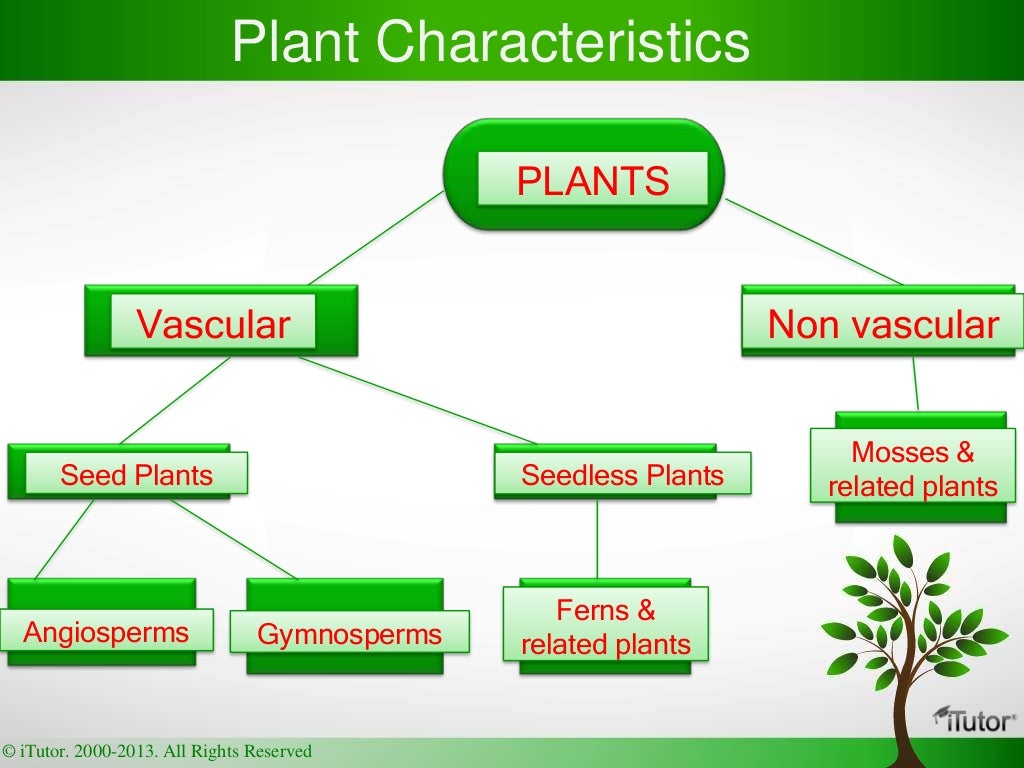 Plant Characteristics

PLANTS

Vascular

Non vascular

Seed Plants

Seedless Plants

Mosses & related plants

Angiosperms

Gymnosperms

Ferns & related plants

iTutor®

© iTutor. 2000-2013. All Rights Reserved